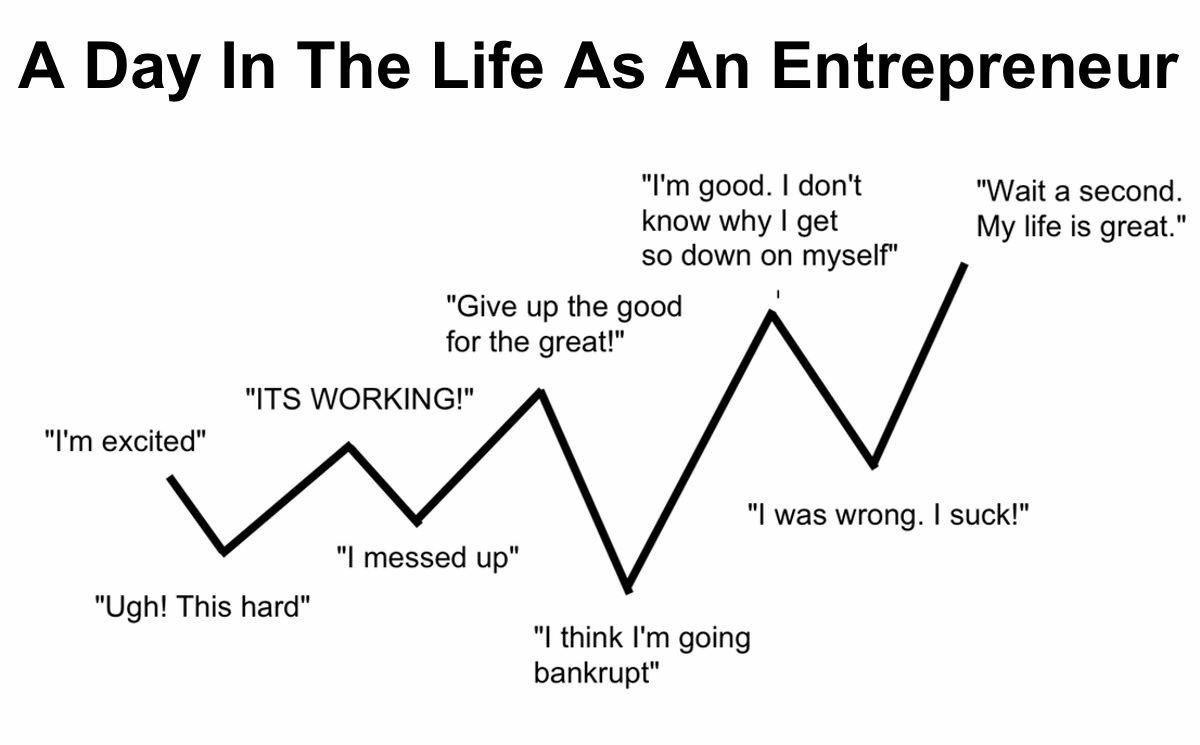 A Day In The Life As An Entrepreneur

"I'm excited"

"Ugh! This hard"

"ITS WORKING!"

"I messed up"

"Give up the good for the great!"

"I think I'm going bankrupt"

"I'm good. I don't know why I get so down on myself"

"I was wrong. I suck!"

"Wait a second. My life is great."